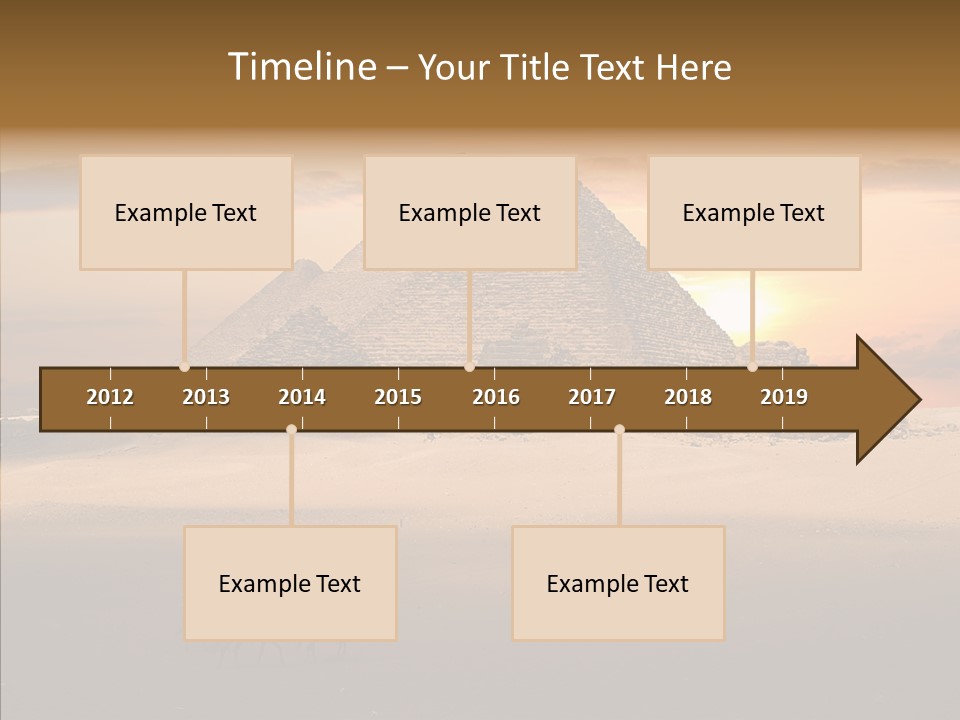 Timeline – Your Title Text Here

Example Text

Example Text

Example Text

2012 2013 2014 2015 2016 2017 2018 2019

Example Text

Example Text